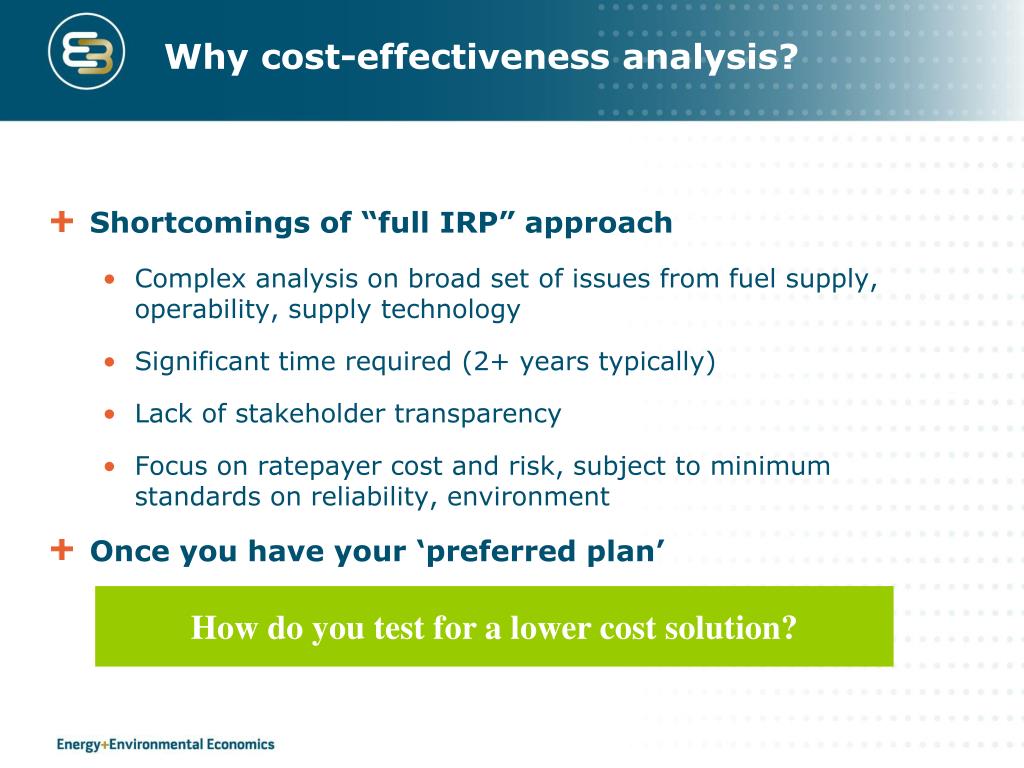 Why cost-effectiveness analysis?

+ Shortcomings of “full IRP” approach

• Complex analysis on broad set of issues from fuel supply, operability, supply technology

• Significant time required (2+ years typically)

• Lack of stakeholder transparency

• Focus on ratepayer cost and risk, subject to minimum standards on reliability, environment

+ Once you have your ‘preferred plan’

How do you test for a lower cost solution?

Energy+Environmental Economics